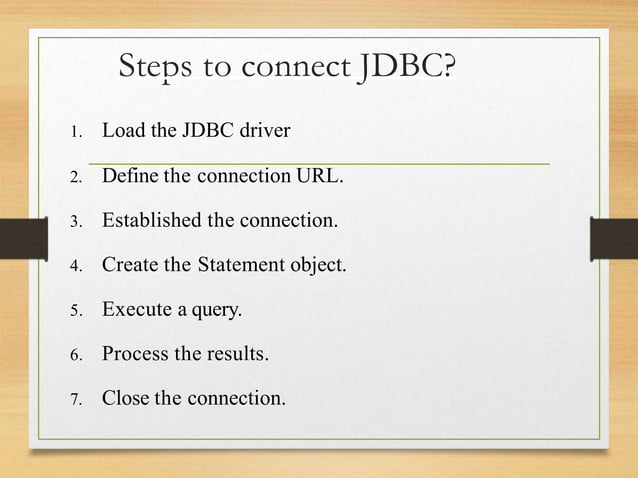 Steps to connect JDBC?

1. Load the JDBC driver
2. Define the connection URL.
3. Established the connection.
4. Create the Statement object.
5. Execute a query.
6. Process the results.
7. Close the connection.